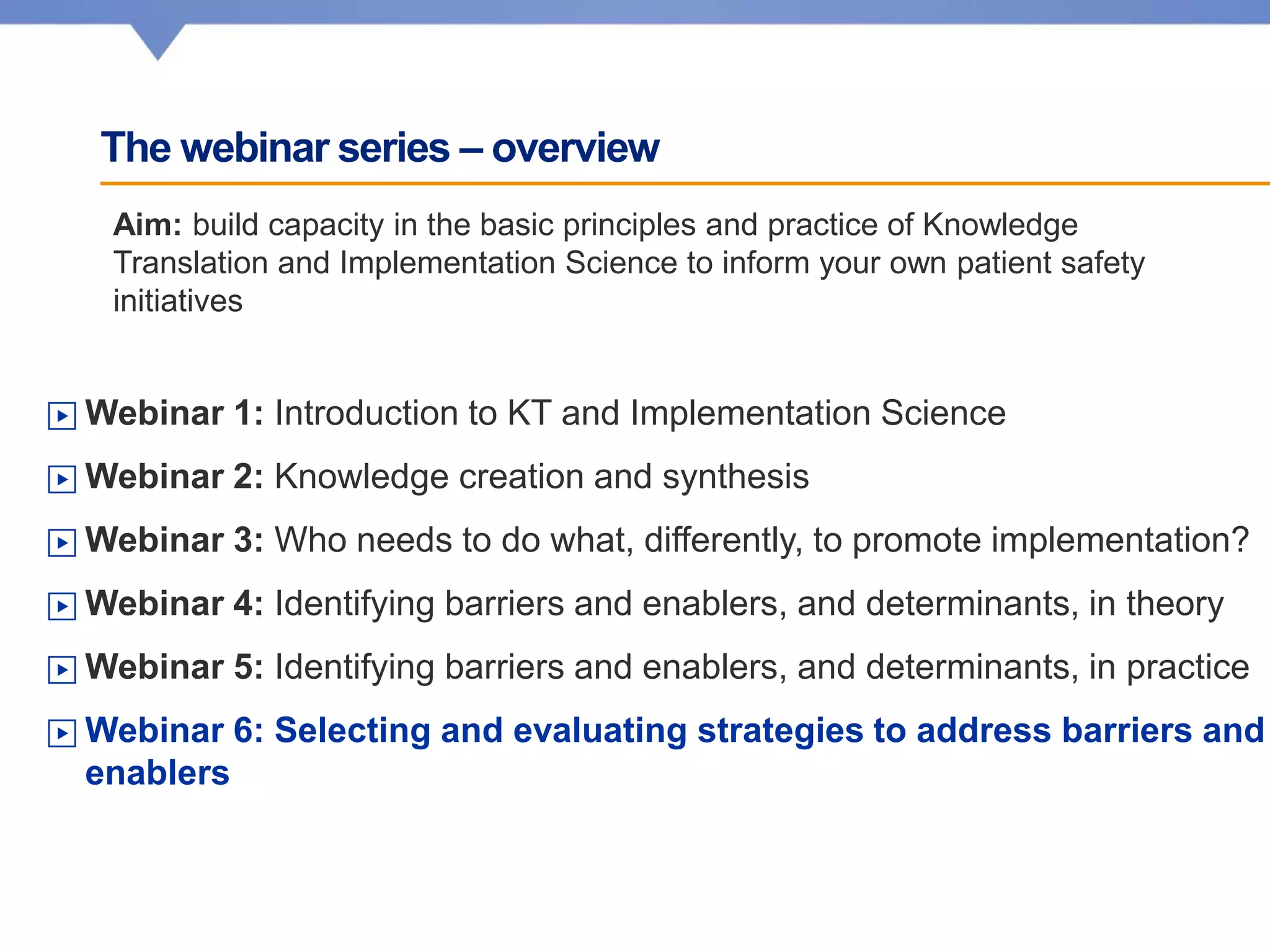 The webinar series – overview

Aim: build capacity in the basic principles and practice of Knowledge Translation and Implementation Science to inform your own patient safety initiatives

Webinar 1: Introduction to KT and Implementation Science

Webinar 2: Knowledge creation and synthesis

Webinar 3: Who needs to do what, differently, to promote implementation?

Webinar 4: Identifying barriers and enablers, and determinants, in theory

Webinar 5: Identifying barriers and enablers, and determinants, in practice

Webinar 6: Selecting and evaluating strategies to address barriers and enablers